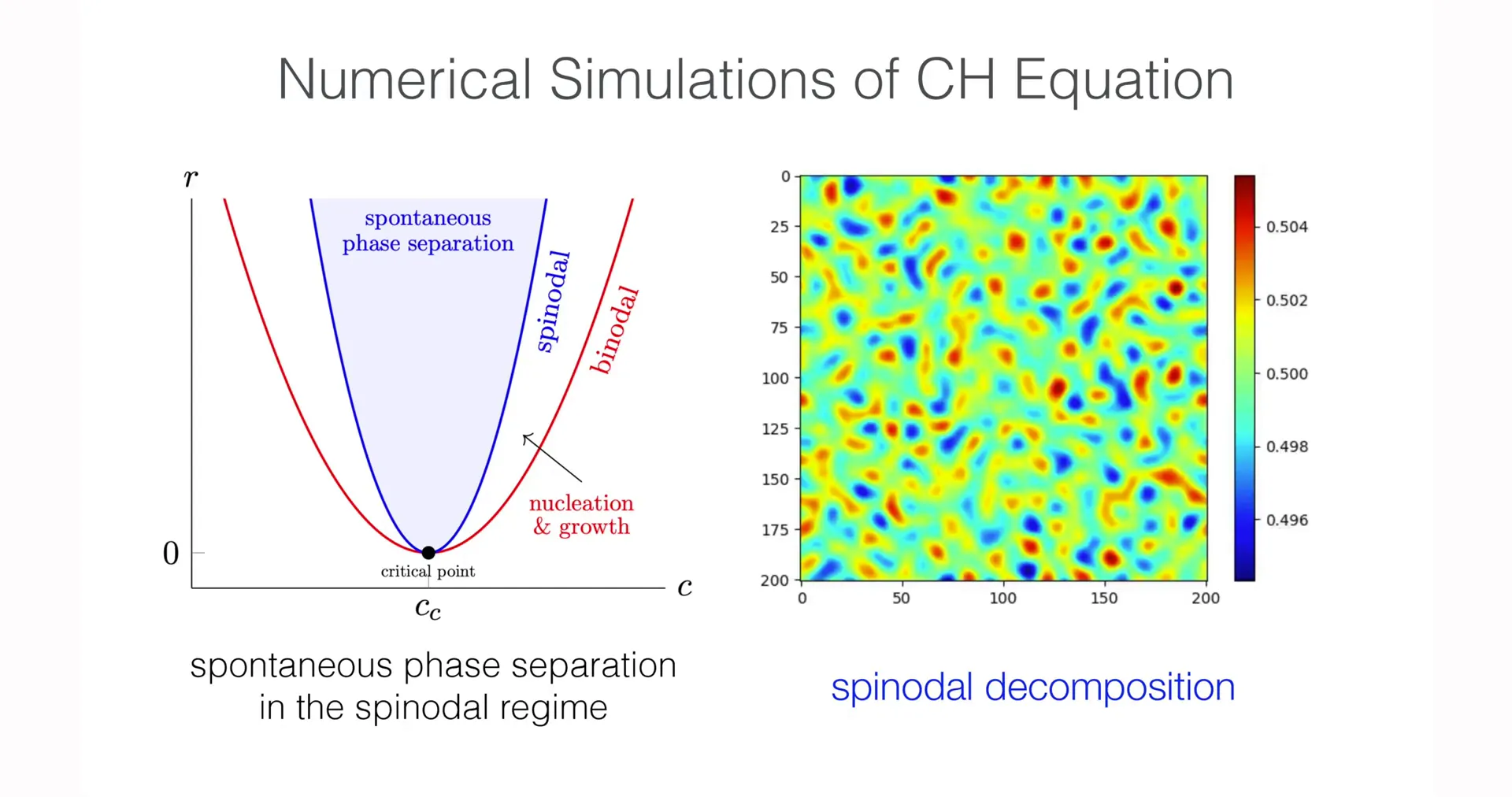 Numerical Simulations of CH Equation

$r$

spontaneous phase separation

spinodal

binodal

nucleation & growth

0

critical point

$c_c$

$c$

spontaneous phase separation in the spinodal regime

0
25
50
75
100
125
150
175
200

0
50
100
150
200

0.504
0.502
0.500
0.498
0.496

spinodal decomposition